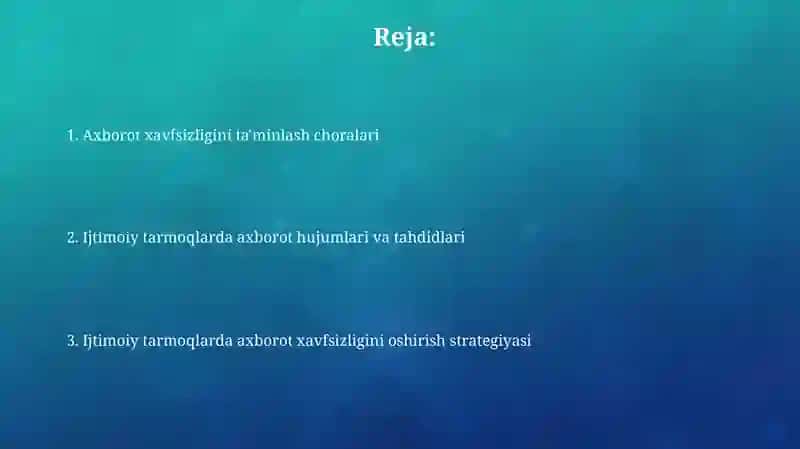 Reja:

1. Axborot xavfsizligini ta'minlash choralari

2. Ijtimoiy tarmoqlarda axborot hujumlari va tahdidlari

3. Ijtimoiy tarmoqlarda axborot xavfsizligini oshirish strategiyasi